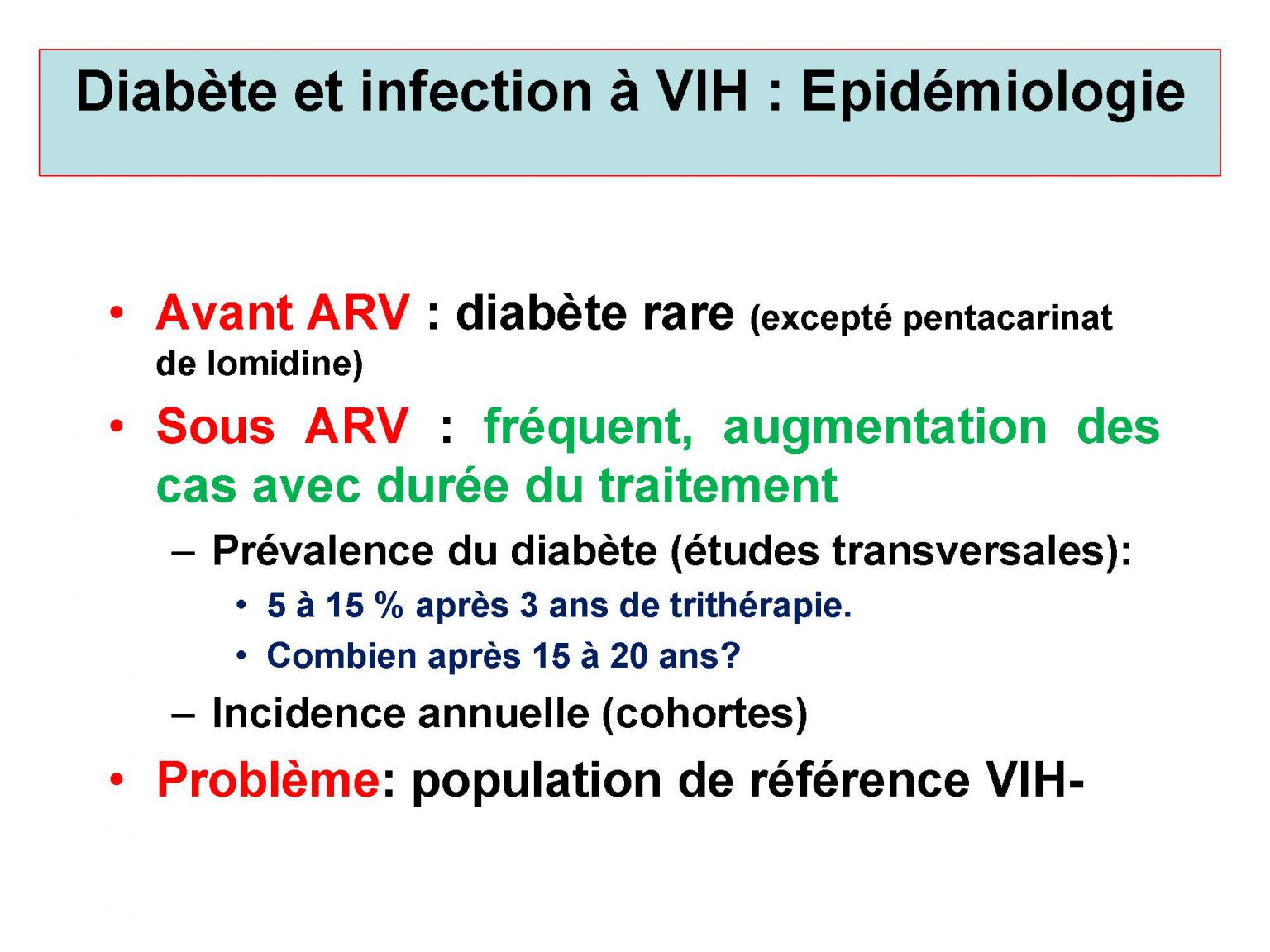 Diabète et infection à VIH : Epidémiologie

• Avant ARV : diabète rare (excepté pentacarinat de lomidine)
• Sous ARV : fréquent, augmentation des cas avec durée du traitement
  – Prévalence du diabète (études transversales):
    • 5 à 15 % après 3 ans de trithérapie.
    • Combien après 15 à 20 ans?
  – Incidence annuelle (cohortes)
• Problème: population de référence VIH-